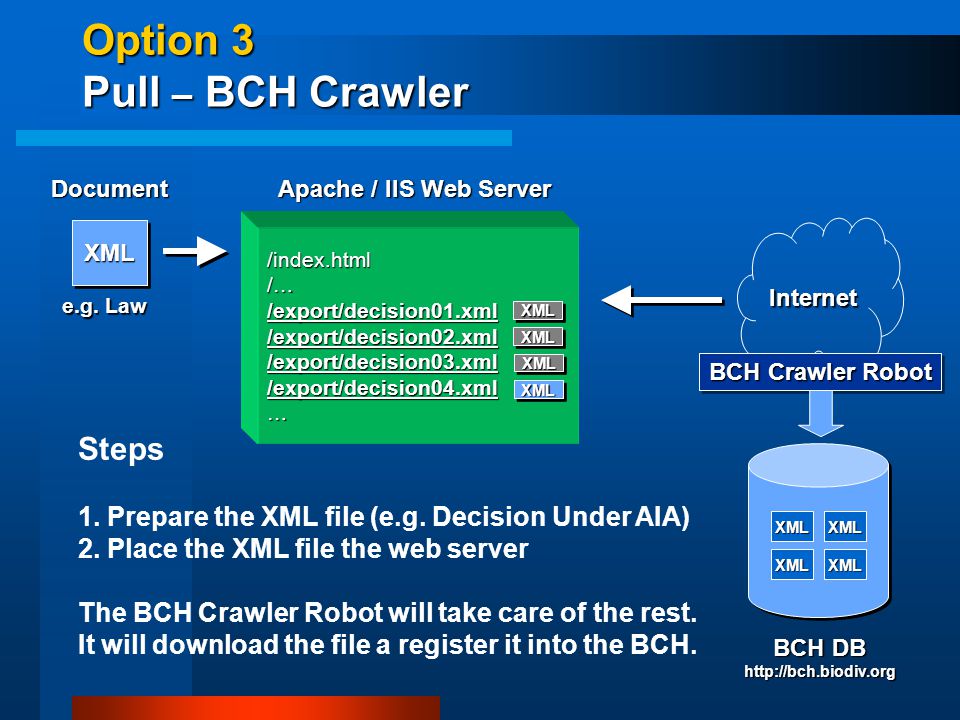 Option 3
Pull – BCH Crawler

Document

XML

e.g. Law

Apache / IIS Web Server

/index.html
/…
/export/decision01.xml XML
/export/decision02.xml XML
/export/decision03.xml XML
/export/decision04.xml XML
…

Internet

BCH Crawler Robot

XML XML
XML XML

BCH DB
http://bch.biodiv.org

Steps

1. Prepare the XML file (e.g. Decision Under AIA)
2. Place the XML file the web server

The BCH Crawler Robot will take care of the rest.
It will download the file a register it into the BCH.